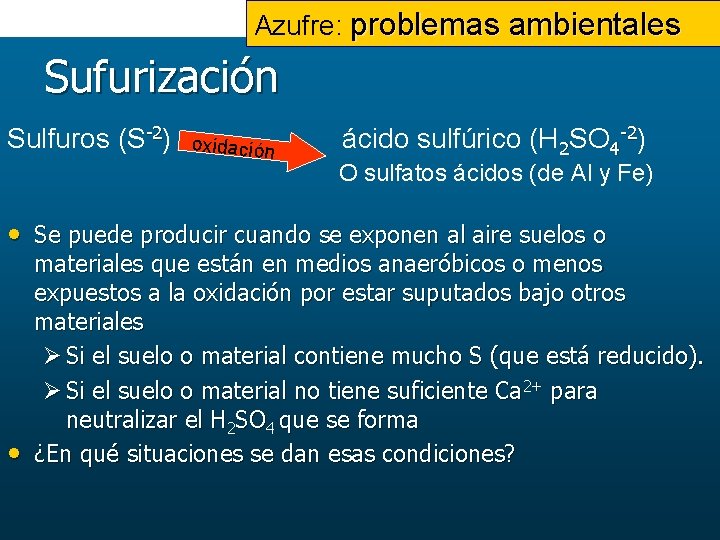 Azufre: problemas ambientales

Sufurización

Sulfuros ($S^{-2}$) oxidación ácido sulfúrico ($H_2SO_4^{-2}$)
O sulfatos ácidos (de Al y Fe)

• Se puede producir cuando se exponen al aire suelos o materiales que están en medios anaeróbicos o menos expuestos a la oxidación por estar suputados bajo otros materiales
➢ Si el suelo o material contiene mucho S (que está reducido).
➢ Si el suelo o material no tiene suficiente $Ca^{2+}$ para neutralizar el $H_2SO_4$ que se forma
• ¿En qué situaciones se dan esas condiciones?